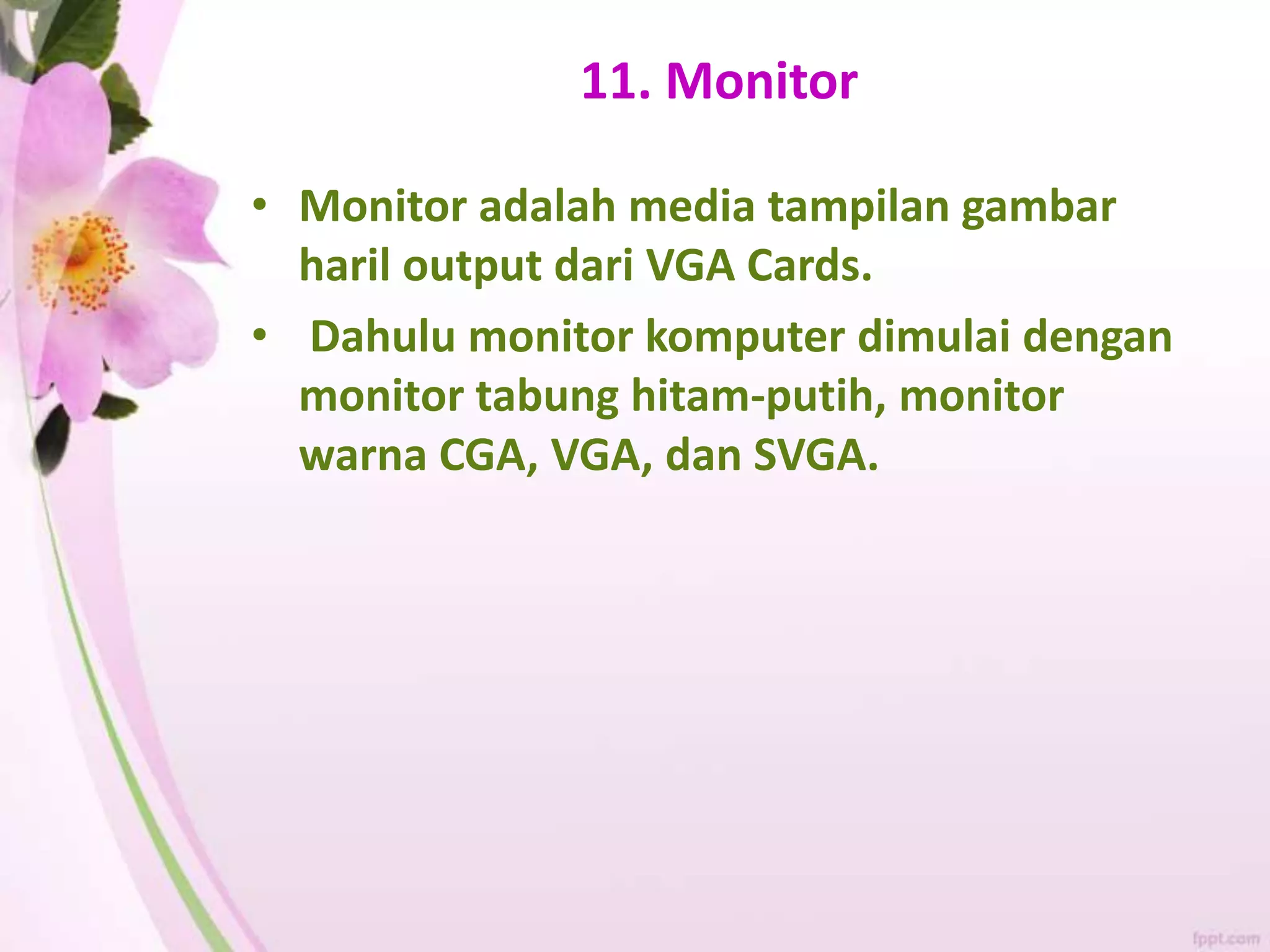 11. Monitor

• Monitor adalah media tampilan gambar haril output dari VGA Cards.

• Dahulu monitor komputer dimulai dengan monitor tabung hitam-putih, monitor warna CGA, VGA, dan SVGA.

fppt.com